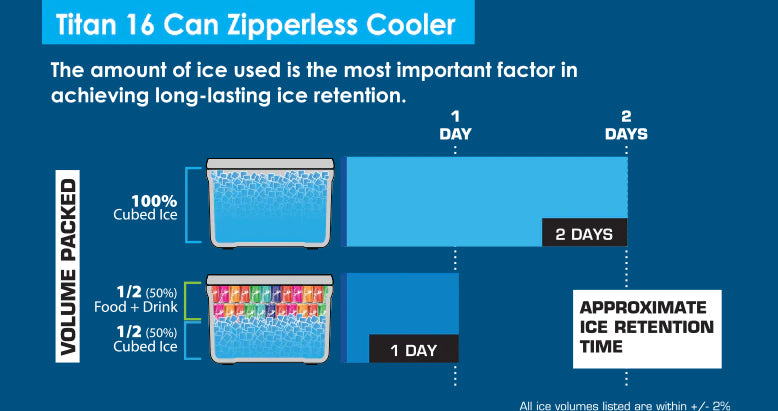 Titan 16 Can Zipperless Cooler

The amount of ice used is the most important factor in achieving long-lasting ice retention.

1 DAY

2 DAYS

VOLUME PACKED

100% Cubed Ice

2 DAYS

1/2 (50%) Food + Drink

1/2 (50%) Cubed Ice

1 DAY

APPROXIMATE ICE RETENTION TIME

All ice volumes listed are within +/- 2%